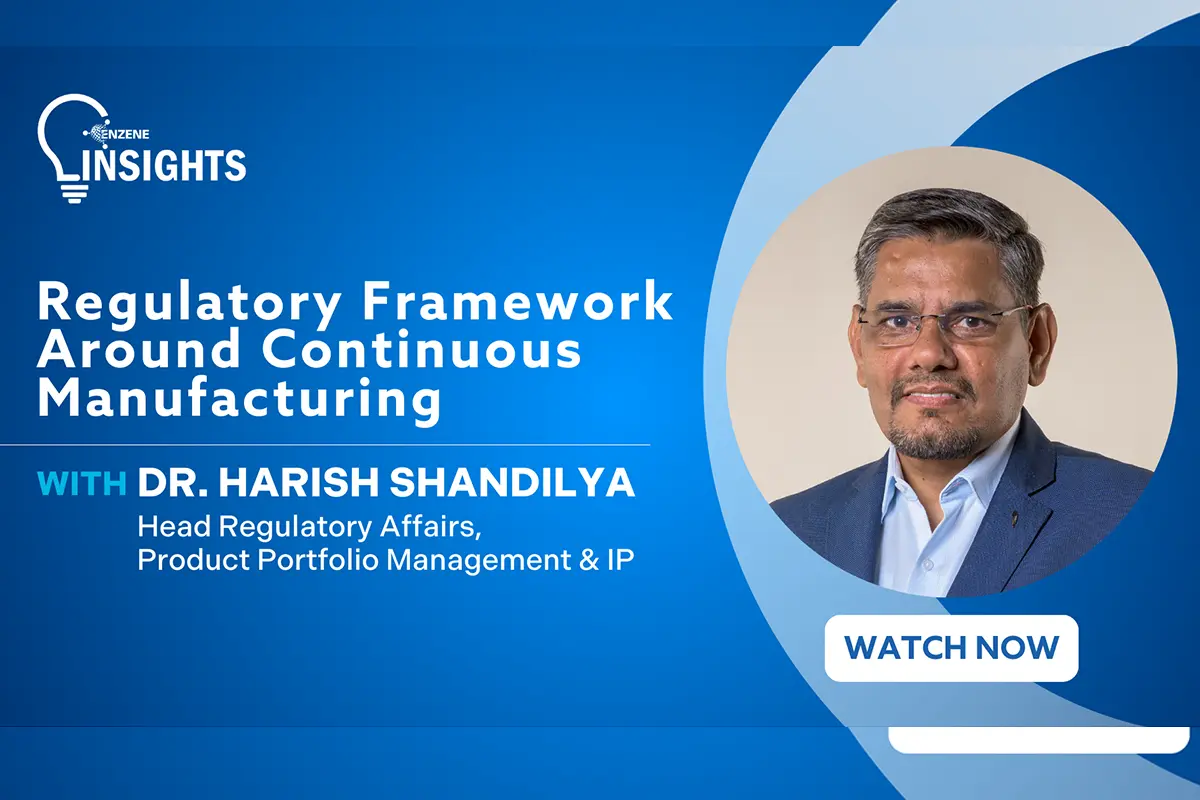 ENZENE
INSIGHTS

Regulatory Framework Around Continuous Manufacturing

WITH DR. HARISH SHANDILYA
Head Regulatory Affairs, Product Portfolio Management & IP

WATCH NOW